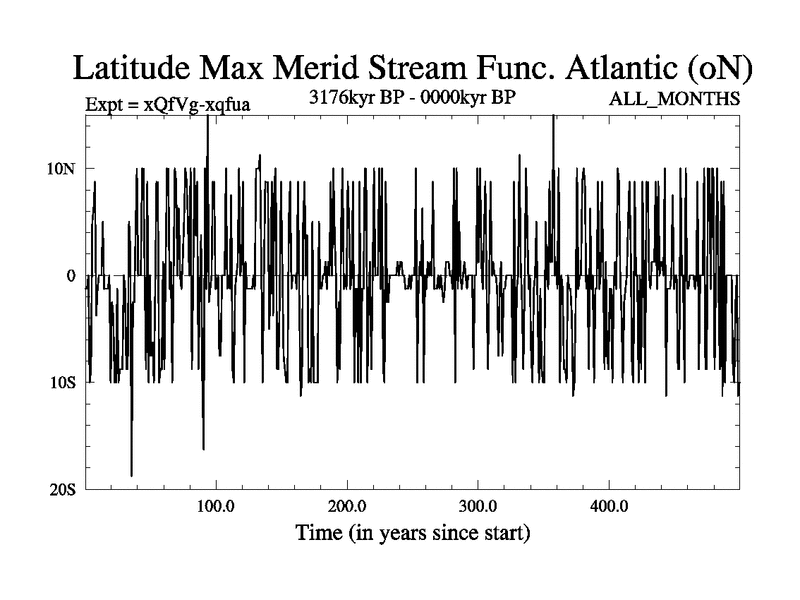 Latitude Max Merid Stream Func. Atlantic (oN)

Expt = xQfVg-xqfua

3176kyr BP - 0000kyr BP

ALL_MONTHS

10N

0

10S

20S

100.0

200.0

300.0

400.0

Time (in years since start)